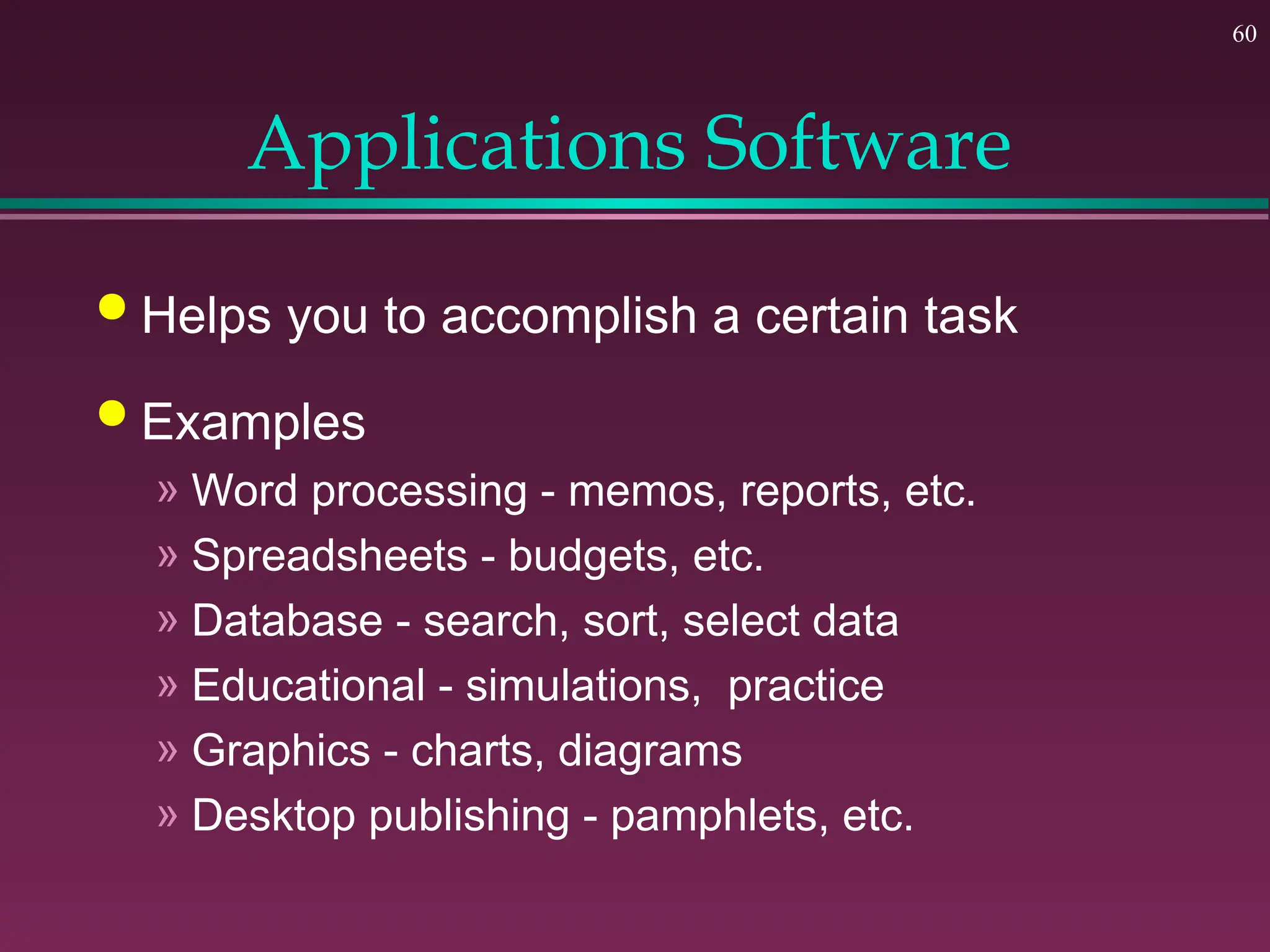 60

Applications Software

• Helps you to accomplish a certain task

• Examples

» Word processing - memos, reports, etc.

» Spreadsheets - budgets, etc.

» Database - search, sort, select data

» Educational - simulations, practice

» Graphics - charts, diagrams

» Desktop publishing - pamphlets, etc.